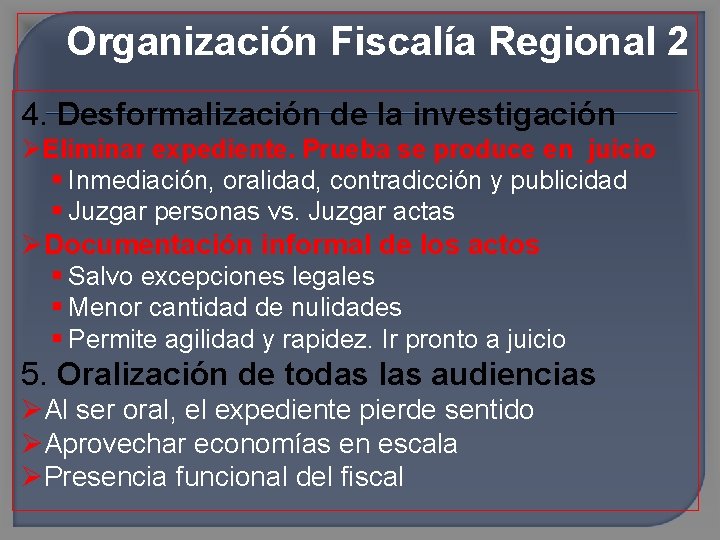 Organización Fiscalía Regional 2

4. Desformalización de la investigación

➢Eliminar expediente. Prueba se produce en juicio
▪ Inmediación, oralidad, contradicción y publicidad
▪ Juzgar personas vs. Juzgar actas

➢Documentación informal de los actos
▪ Salvo excepciones legales
▪ Menor cantidad de nulidades
▪ Permite agilidad y rapidez. Ir pronto a juicio

5. Oralización de todas las audiencias

➢Al ser oral, el expediente pierde sentido
➢Aprovechar economías en escala
➢Presencia funcional del fiscal